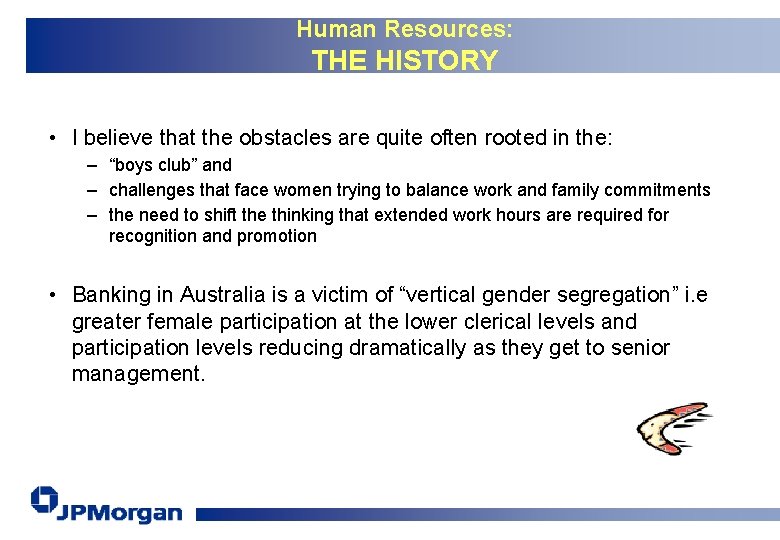 Human Resources:
THE HISTORY

• I believe that the obstacles are quite often rooted in the:
– “boys club” and
– challenges that face women trying to balance work and family commitments
– the need to shift the thinking that extended work hours are required for recognition and promotion

• Banking in Australia is a victim of “vertical gender segregation” i.e greater female participation at the lower clerical levels and participation levels reducing dramatically as they get to senior management.

JPMorgan